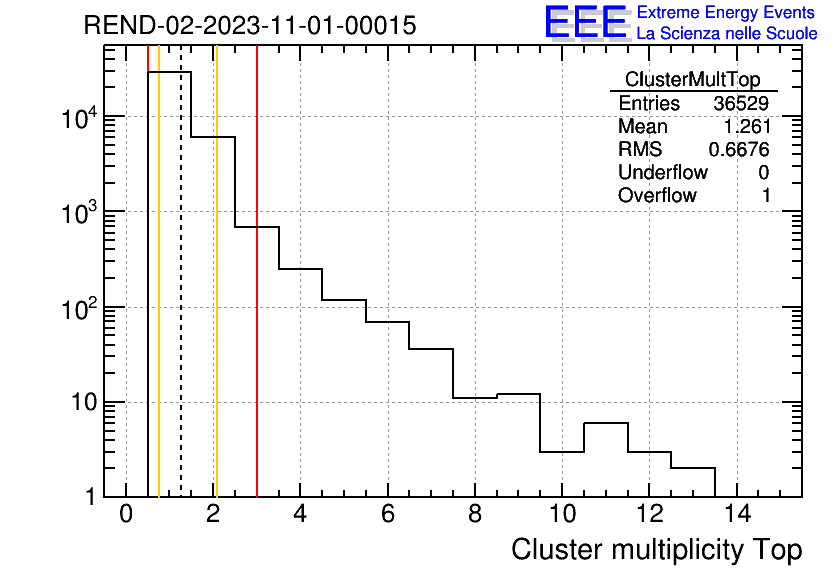 REND-02-2023-11-01-00015

EEE Extreme Energy Events
La Scienza nelle Scuole

| ClusterMultTop | |
|---|---|
| Entries | 36529 |
| Mean | 1.261 |
| RMS | 0.6676 |
| Underflow | 0 |
| Overflow | 1 |

$10^4$
$10^3$
$10^2$
10
1

0 2 4 6 8 10 12 14

Cluster multiplicity Top